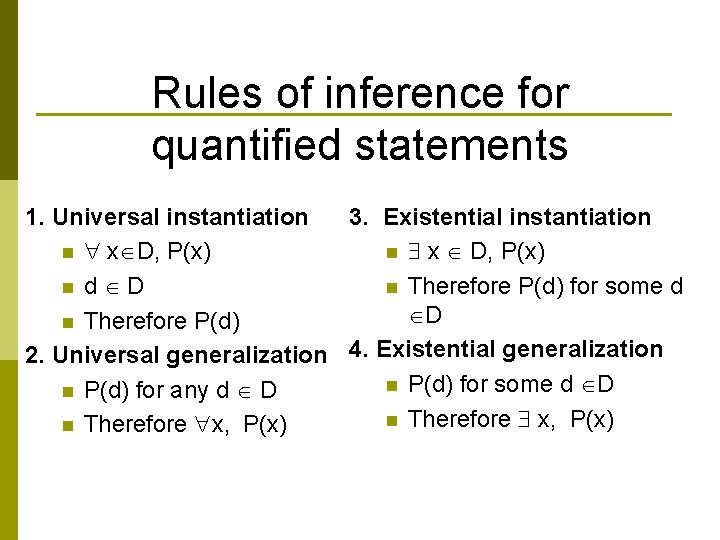 Rules of inference for quantified statements

1. Universal instantiation
- $\forall x \in D, P(x)$
- $d \in D$
- Therefore $P(d)$

2. Universal generalization
- $P(d)$ for any $d \in D$
- Therefore $\forall x, P(x)$

3. Existential instantiation
- $\exists x \in D, P(x)$
- Therefore $P(d)$ for some $d \in D$

4. Existential generalization
- $P(d)$ for some $d \in D$
- Therefore $\exists x, P(x)$